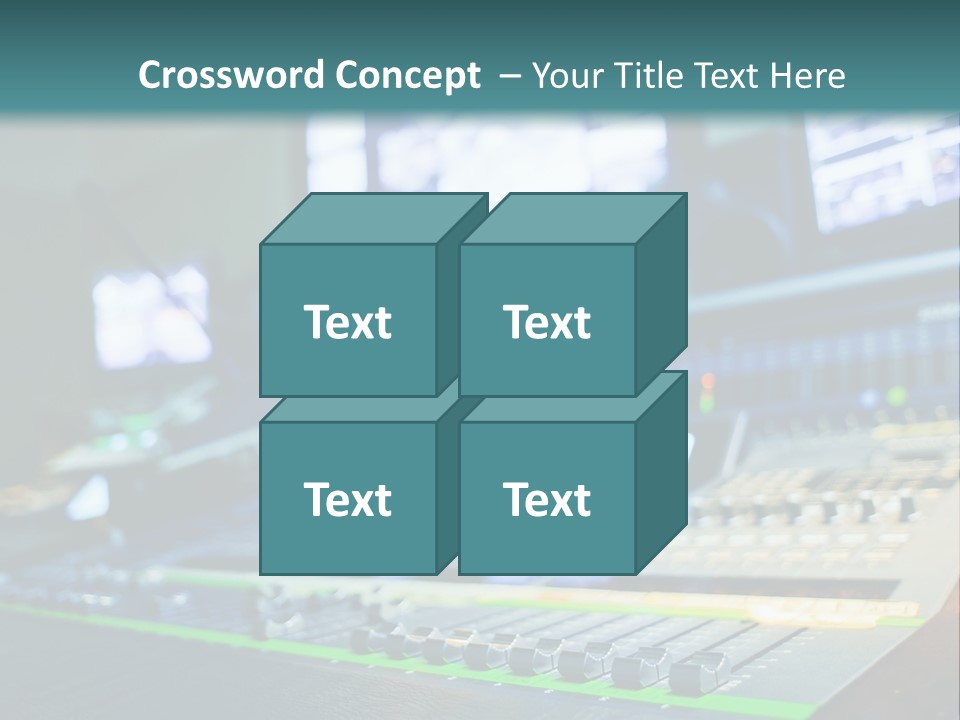 Crossword Concept – Your Title Text Here

Text

Text

Text

Text